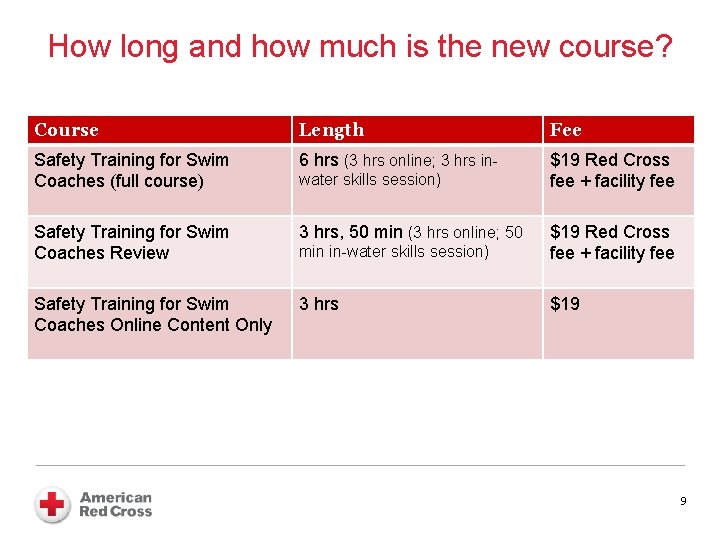 How long and how much is the new course?

| Course | Length | Fee |
|---|---|---|
| Safety Training for Swim Coaches (full course) | 6 hrs (3 hrs online; 3 hrs in-water skills session) | \$19 Red Cross fee + facility fee |
| Safety Training for Swim Coaches Review | 3 hrs, 50 min (3 hrs online; 50 min in-water skills session) | \$19 Red Cross fee + facility fee |
| Safety Training for Swim Coaches Online Content Only | 3 hrs | \$19 |

American Red Cross

9